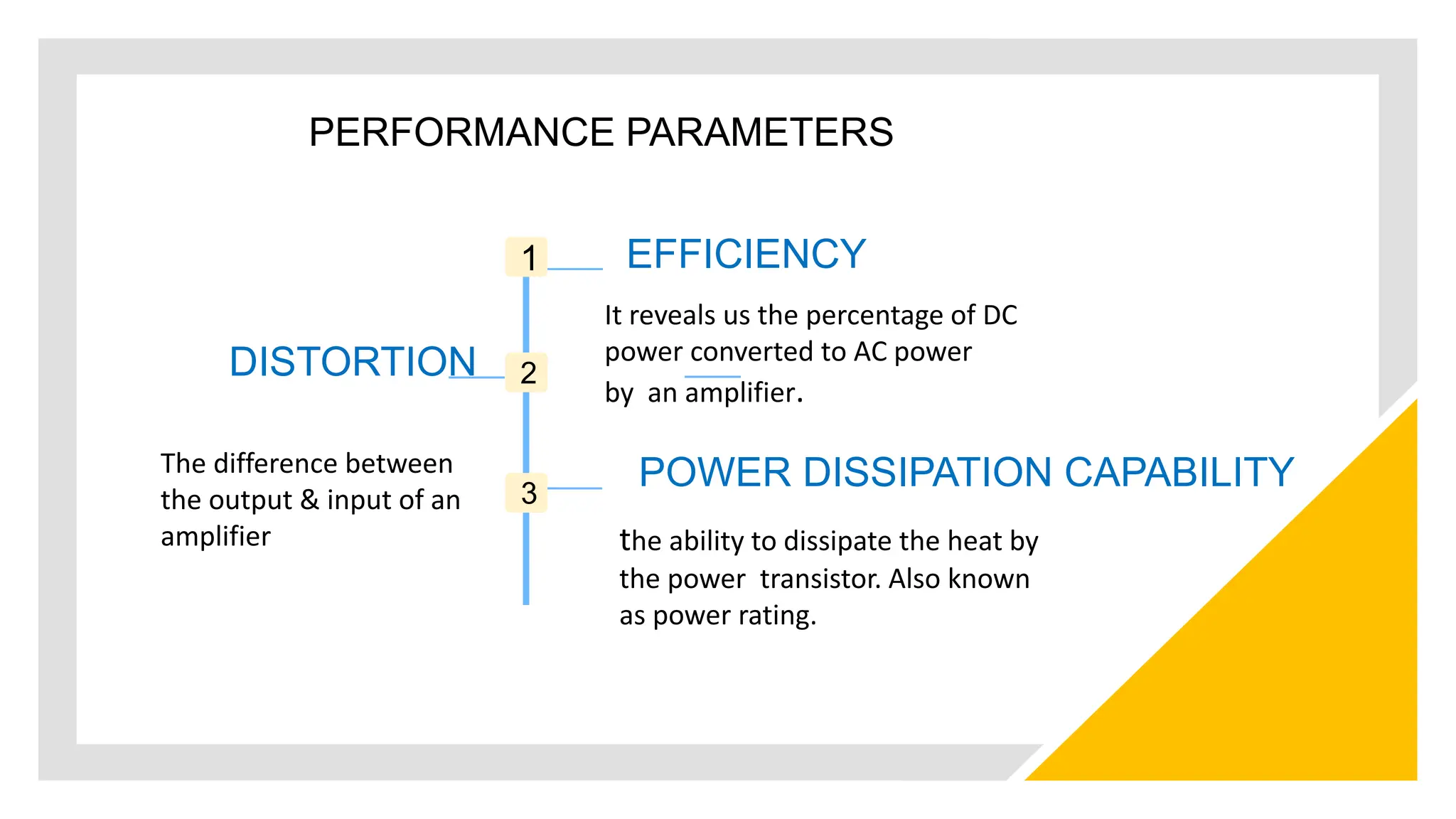 PERFORMANCE PARAMETERS

1

EFFICIENCY

It reveals us the percentage of DC power converted to AC power by an amplifier.

DISTORTION

2

The difference between the output & input of an amplifier

3

POWER DISSIPATION CAPABILITY

the ability to dissipate the heat by the power transistor. Also known as power rating.